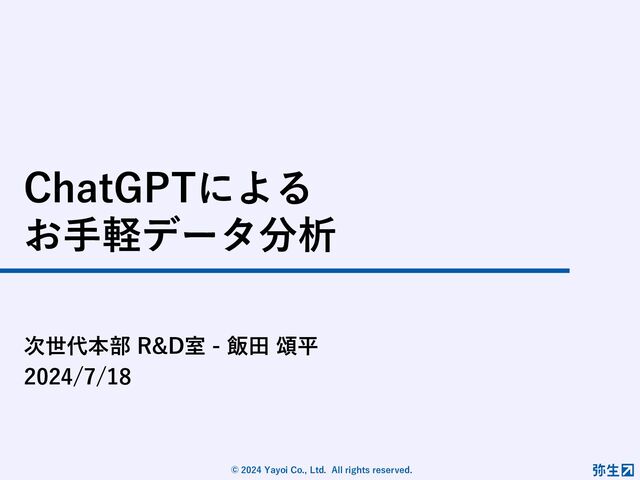 ChatGPTによる
お手軽データ分析

次世代本部 R&D室 - 飯田 頌平
2024/7/18

© 2024 Yayoi Co., Ltd. All rights reserved.

弥生